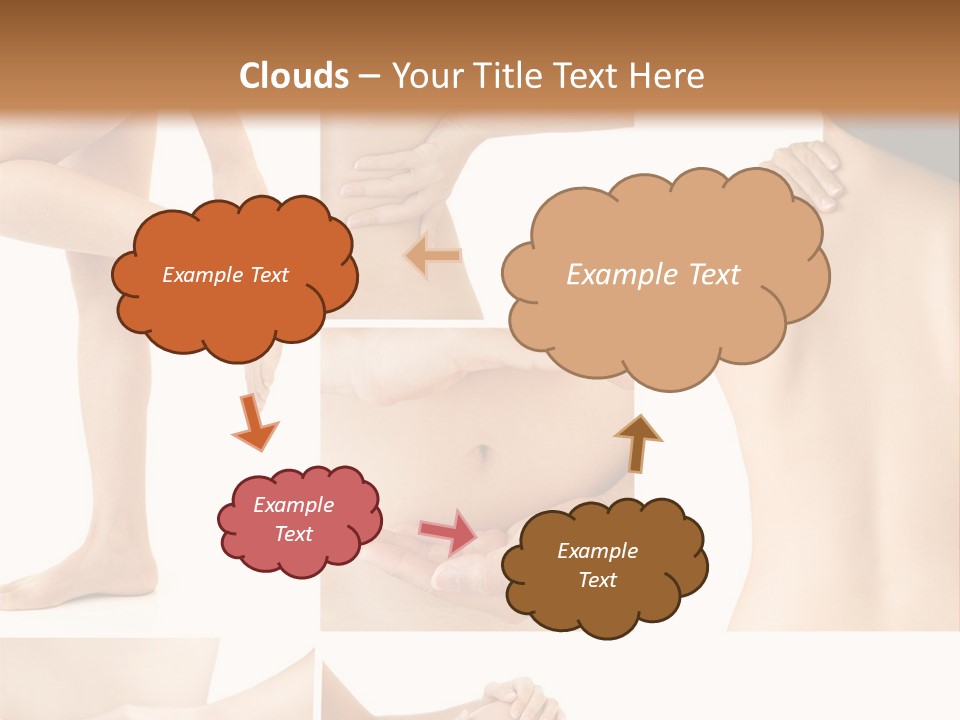 Clouds – Your Title Text Here

Example Text

Example Text

Example Text

Example Text